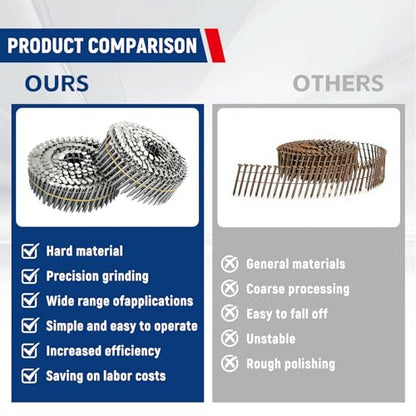 PRODUCT COMPARISON

OURS

Hard material
Precision grinding
Wide range ofapplications
Simple and easy to operate
Increased efficiency
Saving on labor costs

OTHERS

General materials
Coarse processing
Easy to fall off
Unstable
Rough polishing